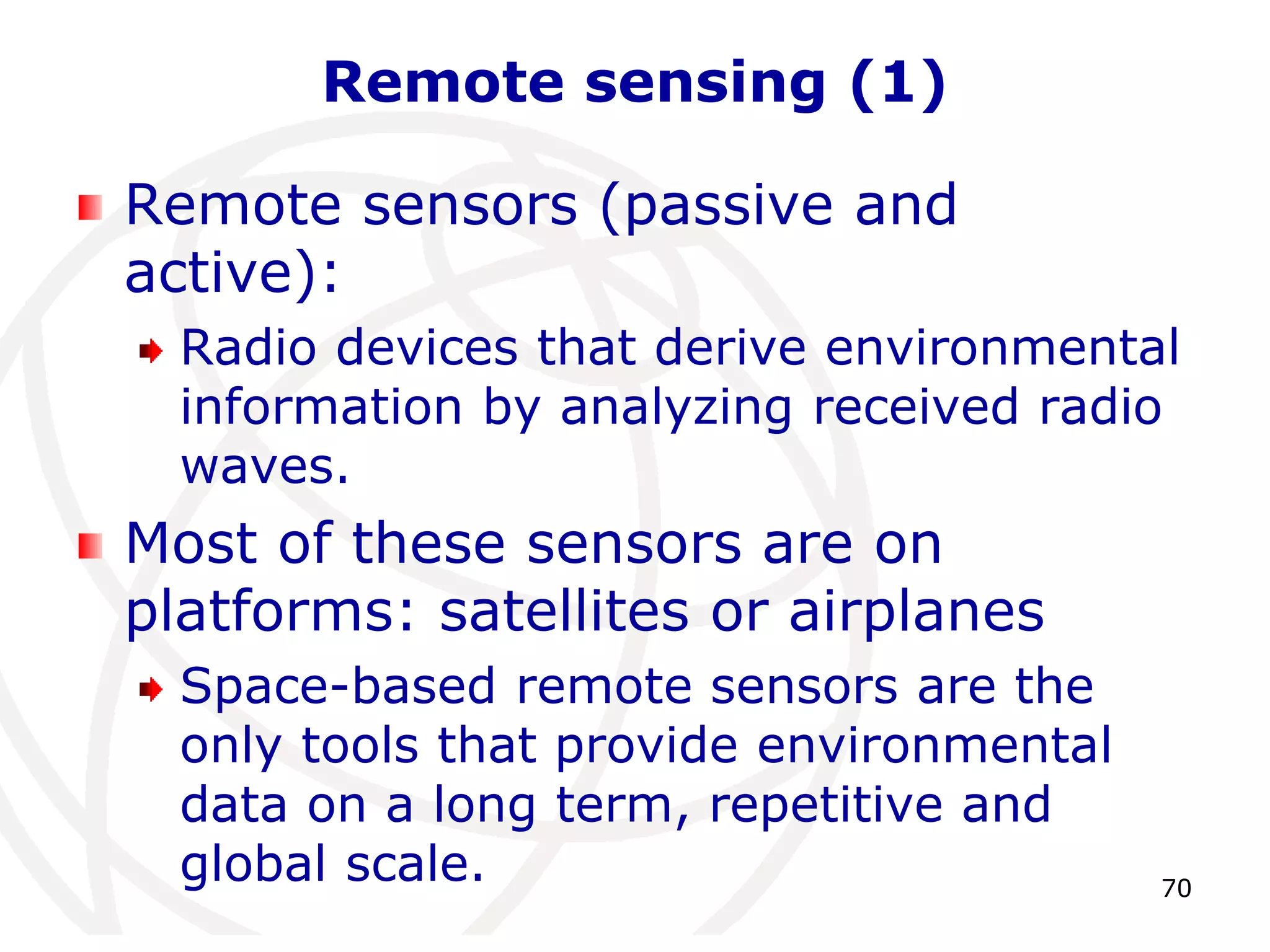 Remote sensing (1)

Remote sensors (passive and active):

Radio devices that derive environmental information by analyzing received radio waves.

Most of these sensors are on platforms: satellites or airplanes

Space-based remote sensors are the only tools that provide environmental data on a long term, repetitive and global scale.

70